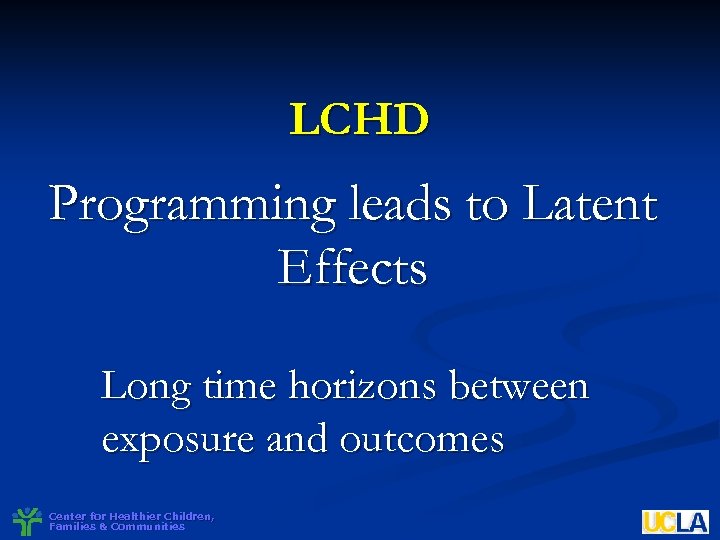 LCHD

Programming leads to Latent Effects

Long time horizons between exposure and outcomes

Center for Healthier Children, Families & Communities

UCLA